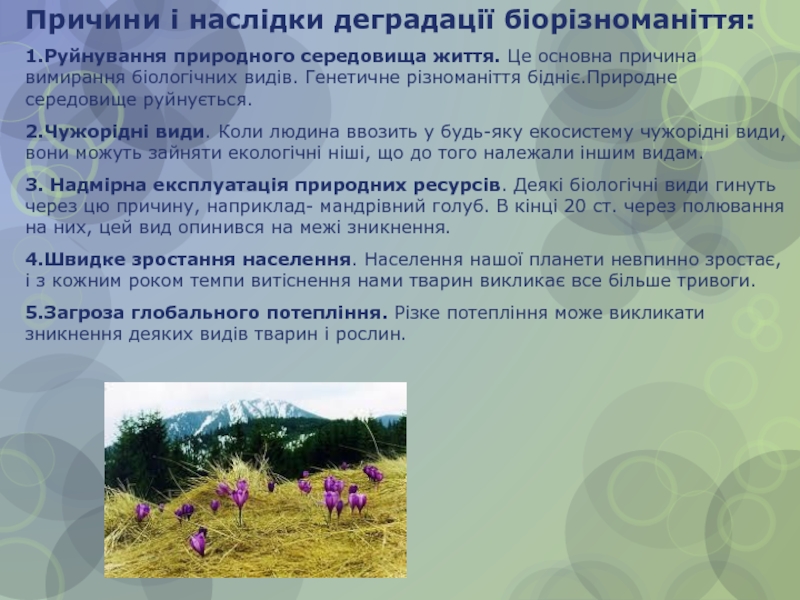 Причини і наслідки деградації біорізноманіття:

1.Руйнування природного середовища життя. Це основна причина вимирання біологічних видів. Генетичне різноманіття бідніє.Природне середовище руйнується.

2.Чужорідні види. Коли людина ввозить у будь-яку екосистему чужорідні види, вони можуть зайняти екологічні ніші, що до того належали іншим видам.

3. Надмірна експлуатація природних ресурсів. Деякі біологічні види гинуть через цю причину, наприклад- мандрівний голуб. В кінці 20 ст. через полювання на них, цей вид опинився на межі зникнення.

4.Швидке зростання населення. Населення нашої планети невпинно зростає, і з кожним роком темпи витіснення нами тварин викликає все більше тривоги.

5.Загроза глобального потепління. Різке потепління може викликати зникнення деяких видів тварин і рослин.